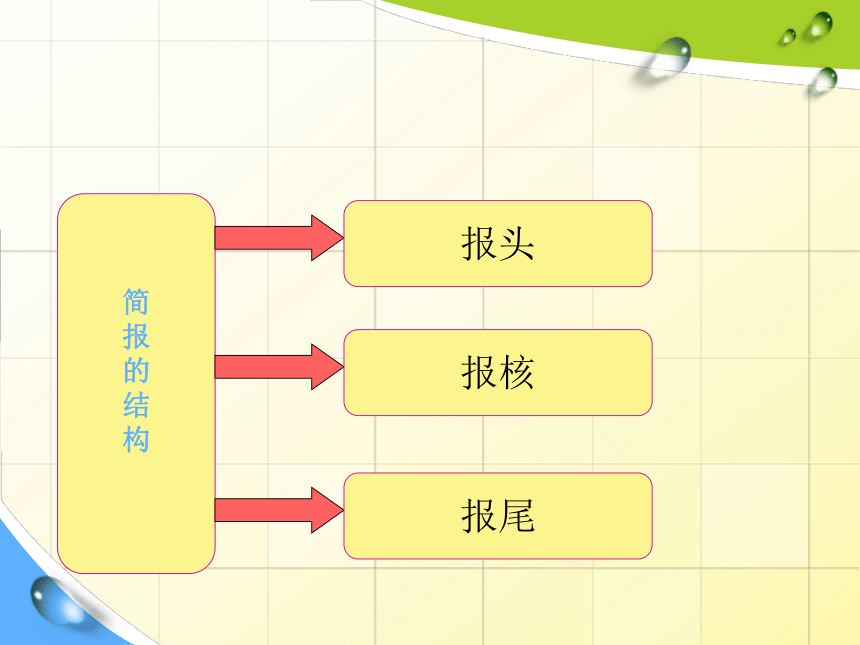 简报的结构

报头

报核

报尾